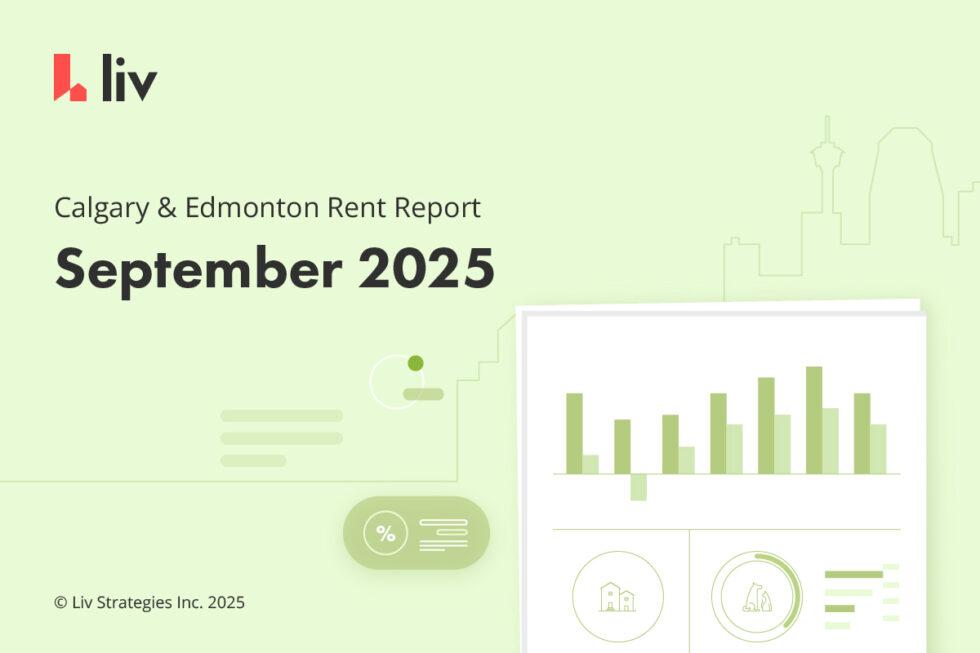 liv

Calgary & Edmonton Rent Report

September 2025

%

© Liv Strategies Inc. 2025